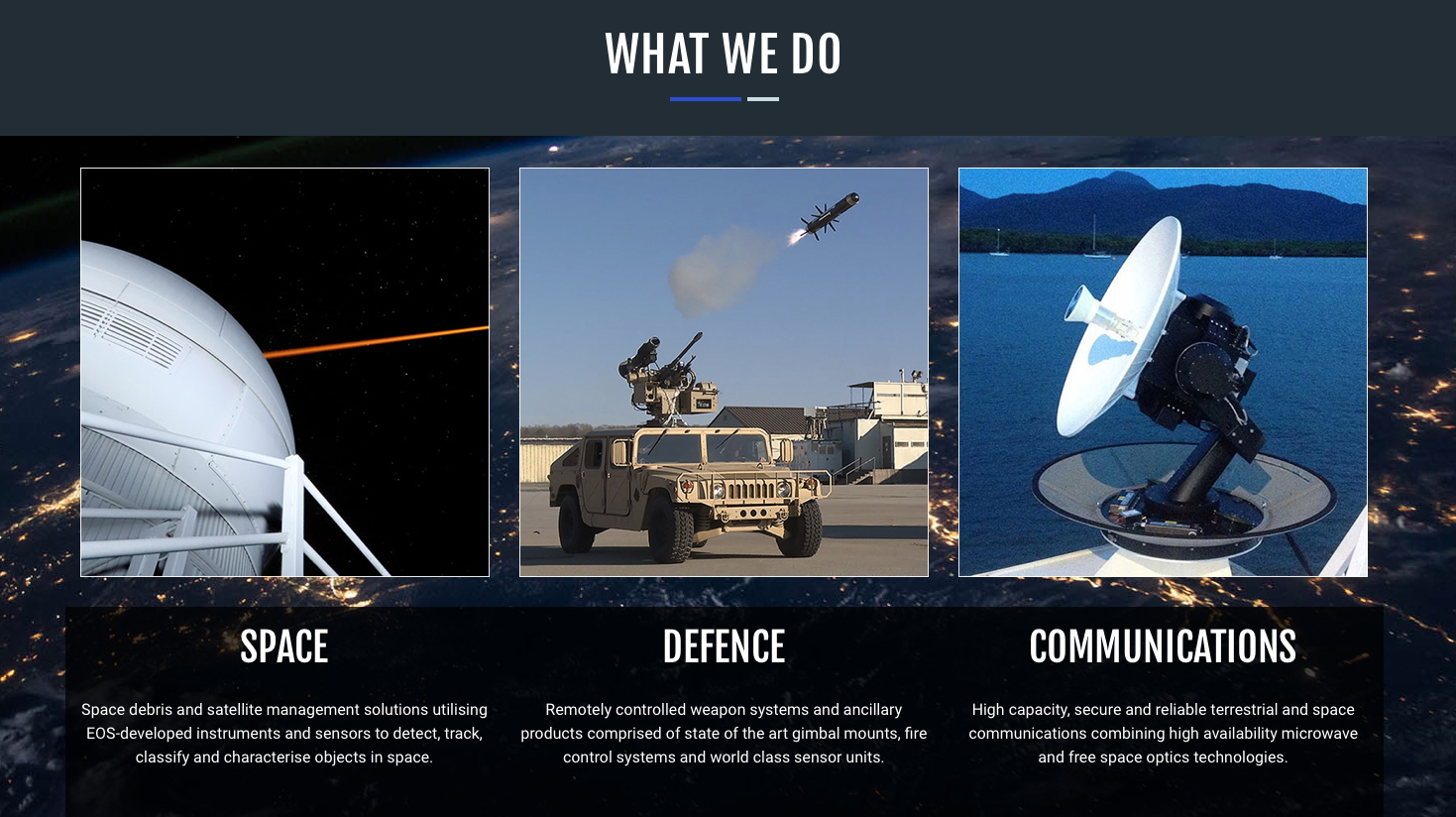 WHAT WE DO

SPACE

Space debris and satellite management solutions utilising EOS-developed instruments and sensors to detect, track, classify and characterise objects in space.

DEFENCE

Remotely controlled weapon systems and ancillary products comprised of state of the art gimbal mounts, fire control systems and world class sensor units.

COMMUNICATIONS

High capacity, secure and reliable terrestrial and space communications combining high availability microwave and free space optics technologies.